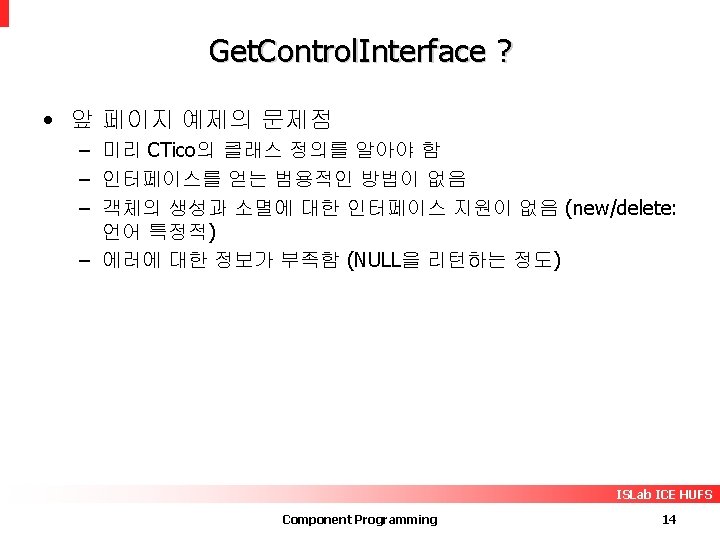 GetControlInterface ?

• 앞 페이지 예제의 문제점
– 미리 CTico의 클래스 정의를 알아야 함
– 인터페이스를 얻는 범용적인 방법이 없음
– 객체의 생성과 소멸에 대한 인터페이스 지원이 없음 (new/delete: 언어 특정적)
– 에러에 대한 정보가 부족함 (NULL을 리턴하는 정도)

ISLab ICE HUFS

Component Programming

14